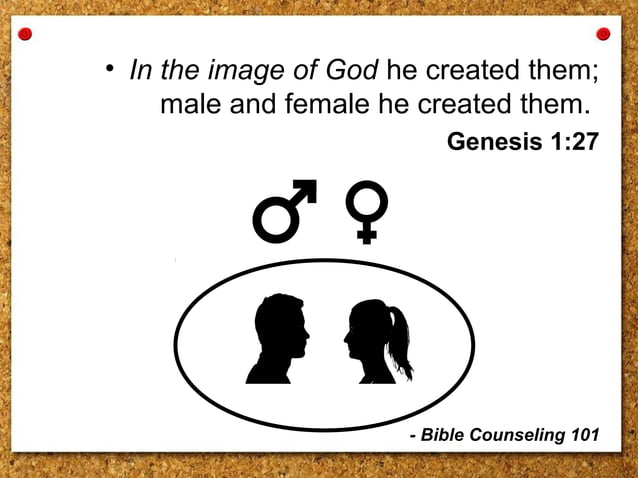 • In the image of God he created them; male and female he created them.

Genesis 1:27

♂ ♀

- Bible Counseling 101